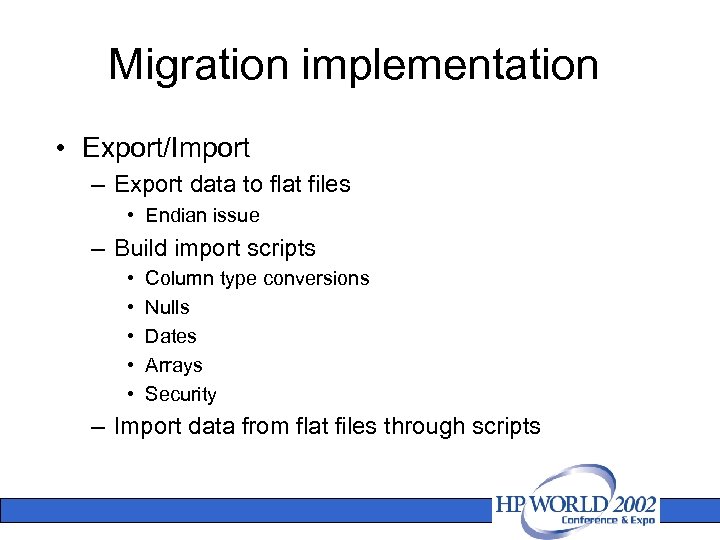 Migration implementation

• Export/Import
– Export data to flat files
• Endian issue
– Build import scripts
• Column type conversions
• Nulls
• Dates
• Arrays
• Security
– Import data from flat files through scripts

HP WORLD 2002
Conference & Expo